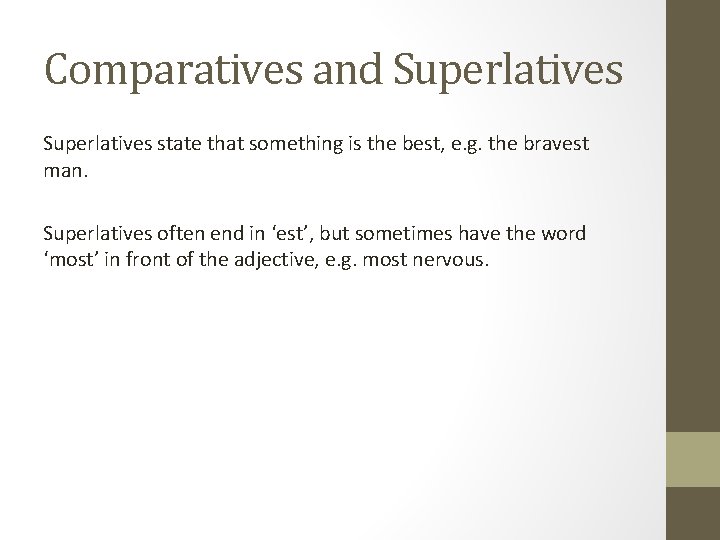 Comparatives and Superlatives

Superlatives state that something is the best, e.g. the bravest man.

Superlatives often end in ‘est’, but sometimes have the word ‘most’ in front of the adjective, e.g. most nervous.